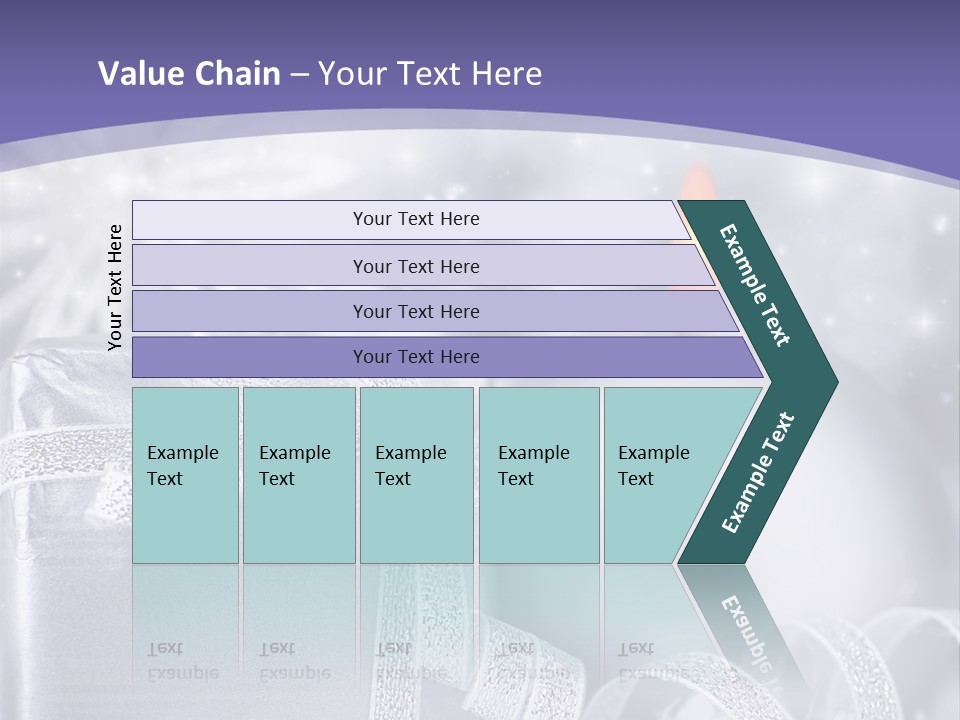 Value Chain – Your Text Here

Your Text Here

Your Text Here

Your Text Here

Your Text Here

Your Text Here

Example Text

Example Text

Example Text

Example Text

Example Text

Example Text

Example Text